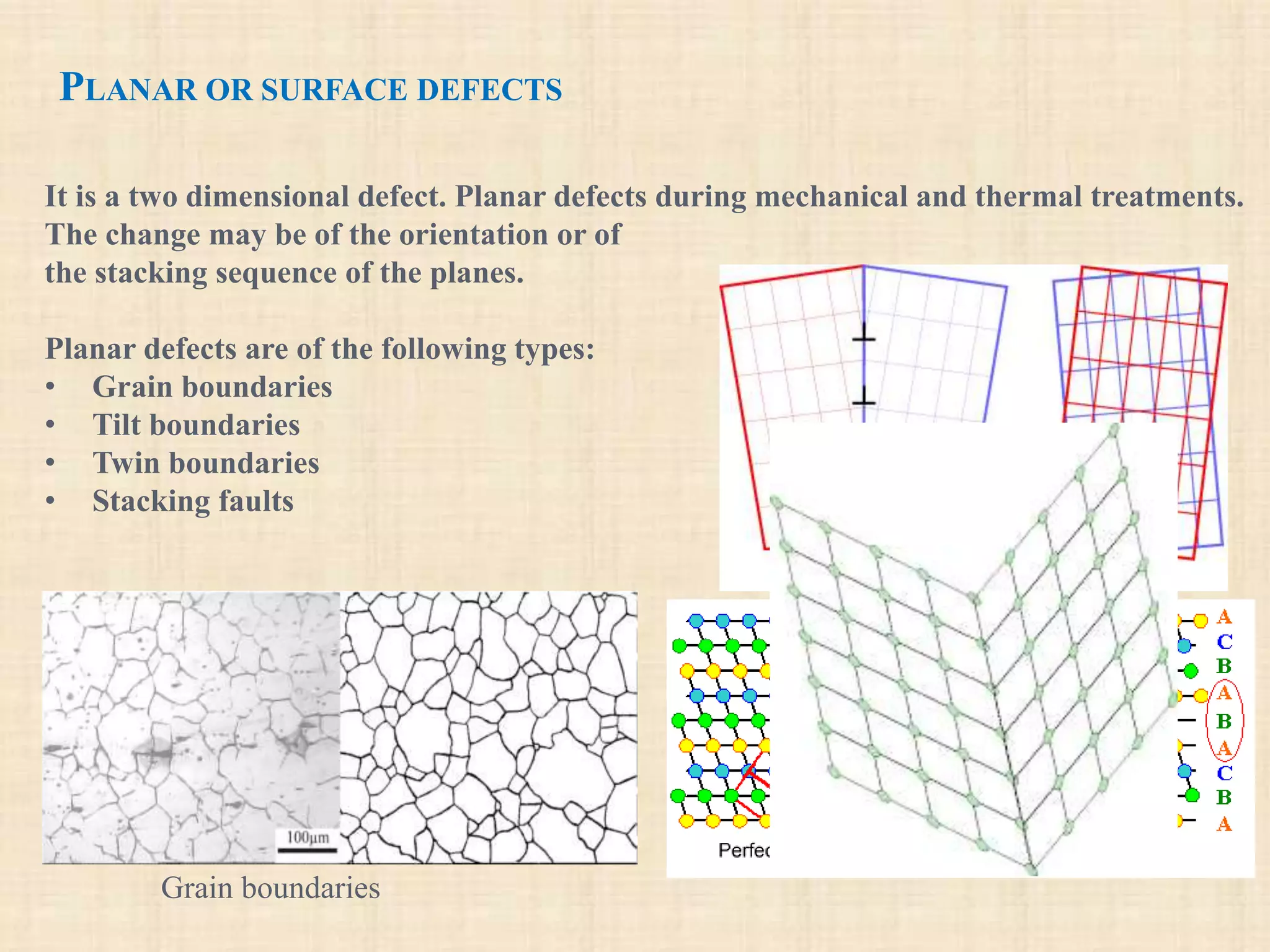 PLANAR OR SURFACE DEFECTS

It is a two dimensional defect. Planar defects during mechanical and thermal treatments. The change may be of the orientation or of the stacking sequence of the planes.

Planar defects are of the following types:
• Grain boundaries
• Tilt boundaries
• Twin boundaries
• Stacking faults

100μm

Grain boundaries

Perfec

A
C
B
A
B
A
C
B
A